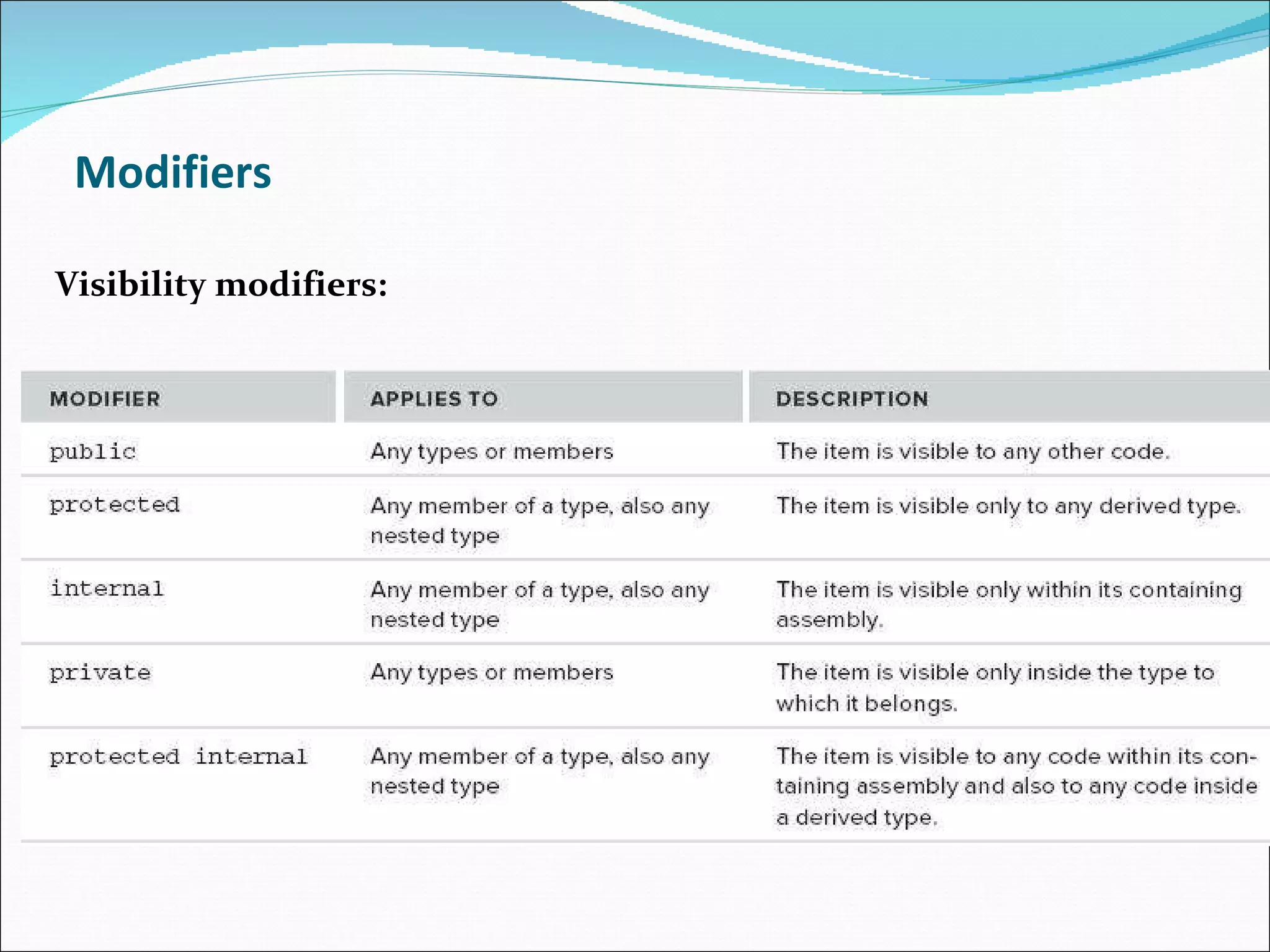 Modifiers

Visibility modifiers:

| MODIFIER | APPLIES TO | DESCRIPTION |
|---|---|---|
| public | Any types or members | The item is visible to any other code. |
| protected | Any member of a type, also any nested type | The item is visible only to any derived type. |
| internal | Any member of a type, also any nested type | The item is visible only within its containing assembly. |
| private | Any types or members | The item is visible only inside the type to which it belongs. |
| protected internal | Any member of a type, also any nested type | The item is visible to any code within its containing assembly and also to any code inside a derived type. |